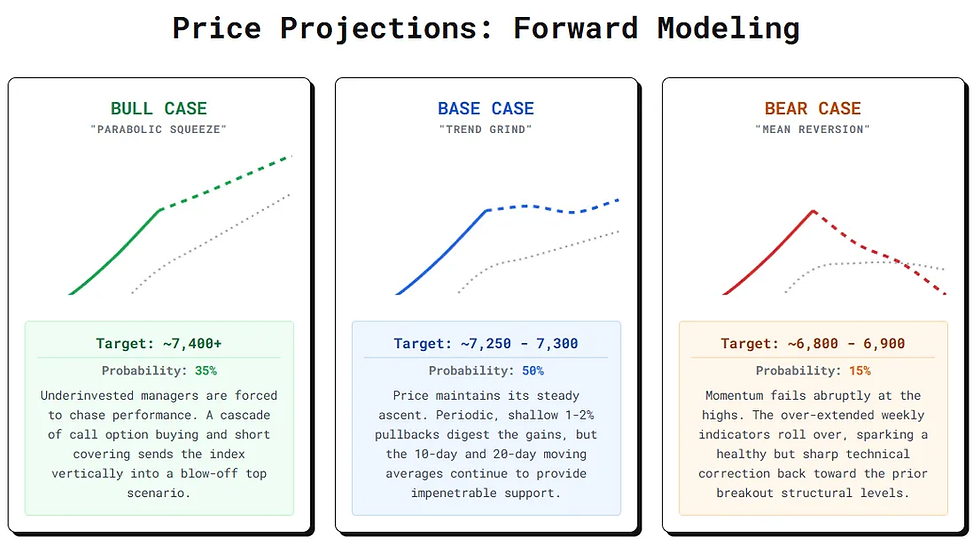 Price Projections: Forward Modeling

BULL CASE
"PARABOLIC SQUEEZE"

Target: ~7,400+
Probability: 35%
Underinvested managers are forced to chase performance. A cascade of call option buying and short covering sends the index vertically into a blow-off top scenario.

BASE CASE
"TREND GRIND"

Target: ~7,250 - 7,300
Probability: 50%
Price maintains its steady ascent. Periodic, shallow 1-2% pullbacks digest the gains, but the 10-day and 20-day moving averages continue to provide impenetrable support.

BEAR CASE
"MEAN REVERSION"

Target: ~6,800 - 6,900
Probability: 15%
Momentum fails abruptly at the highs. The over-extended weekly indicators roll over, sparking a healthy but sharp technical correction back toward the prior breakout structural levels.